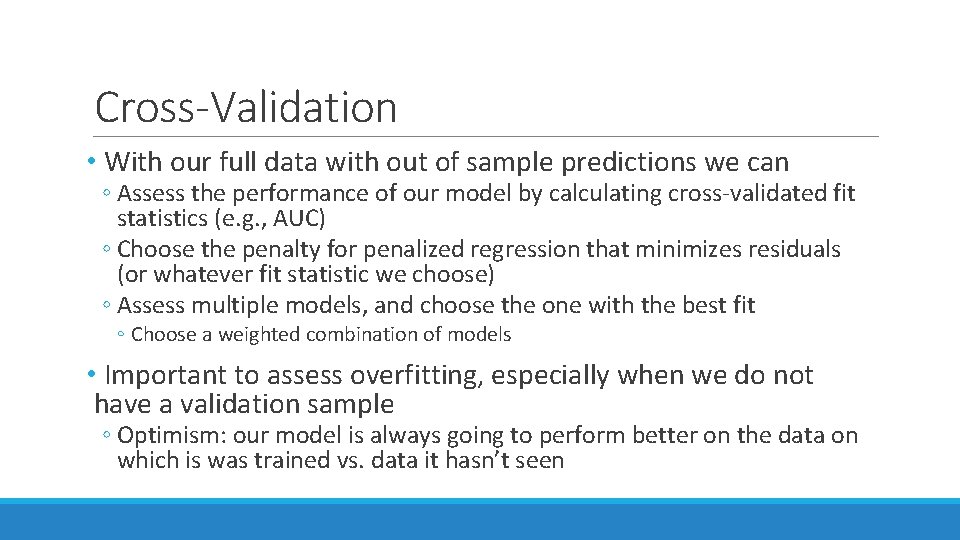 Cross-Validation

• With our full data with out of sample predictions we can
◦ Assess the performance of our model by calculating cross-validated fit statistics (e.g., AUC)
◦ Choose the penalty for penalized regression that minimizes residuals (or whatever fit statistic we choose)
◦ Assess multiple models, and choose the one with the best fit
◦ Choose a weighted combination of models

• Important to assess overfitting, especially when we do not have a validation sample
◦ Optimism: our model is always going to perform better on the data on which is was trained vs. data it hasn't seen